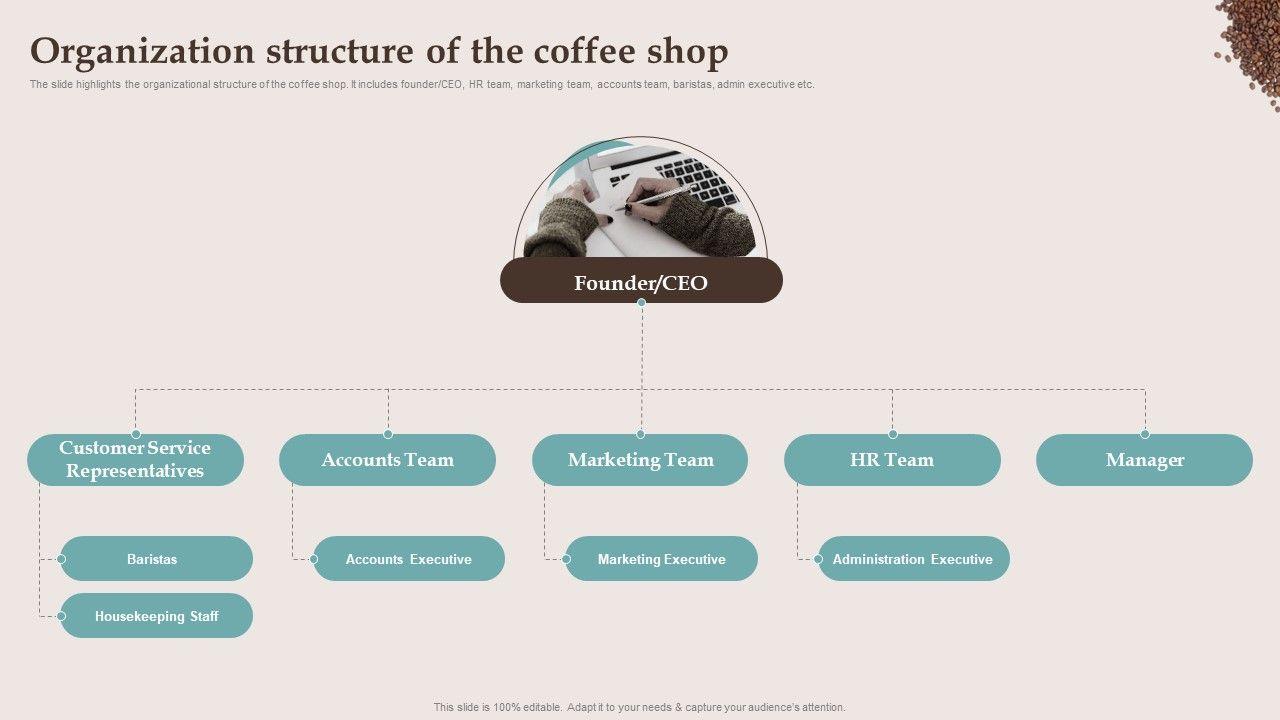 Organization structure of the coffee shop

The slide highlights the organizational structure of the coffee shop. It includes founder/CEO, HR team, marketing team, accounts team, baristas, admin executive etc.

Founder/CEO

Customer Service Representatives

Baristas

Housekeeping Staff

Accounts Team

Accounts Executive

Marketing Team

Marketing Executive

HR Team

Administration Executive

Manager

This slide is 100% editable. Adapt it to your needs & capture your audience's attention.